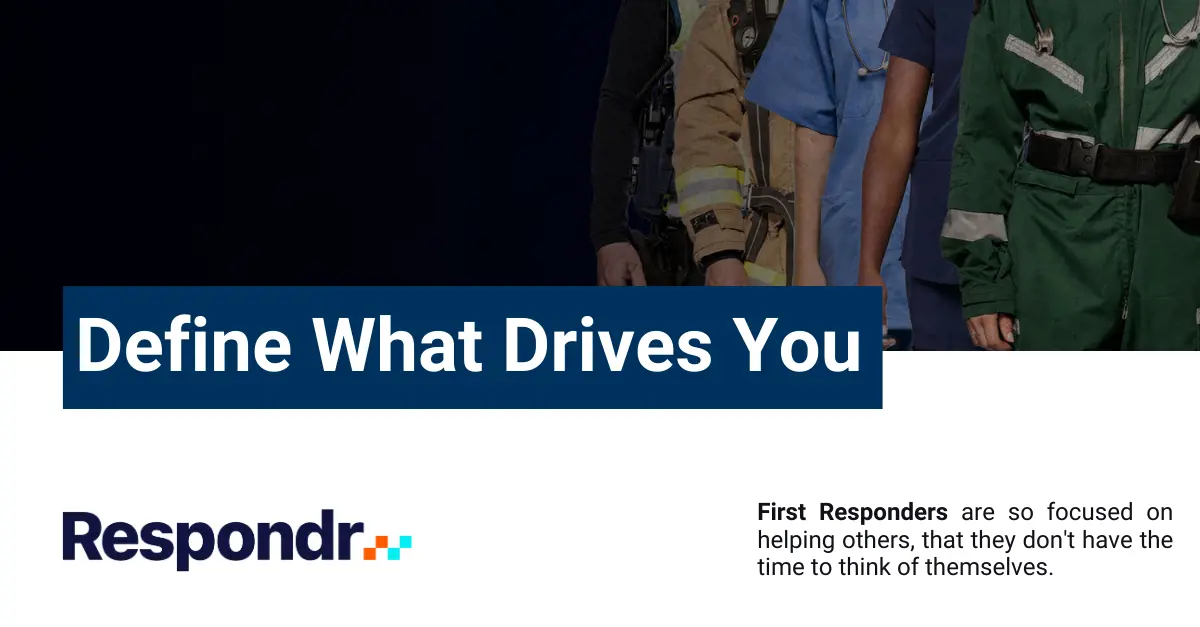 Define What Drives You

Respondr

First Responders are so focused on helping others, that they don't have the time to think of themselves.